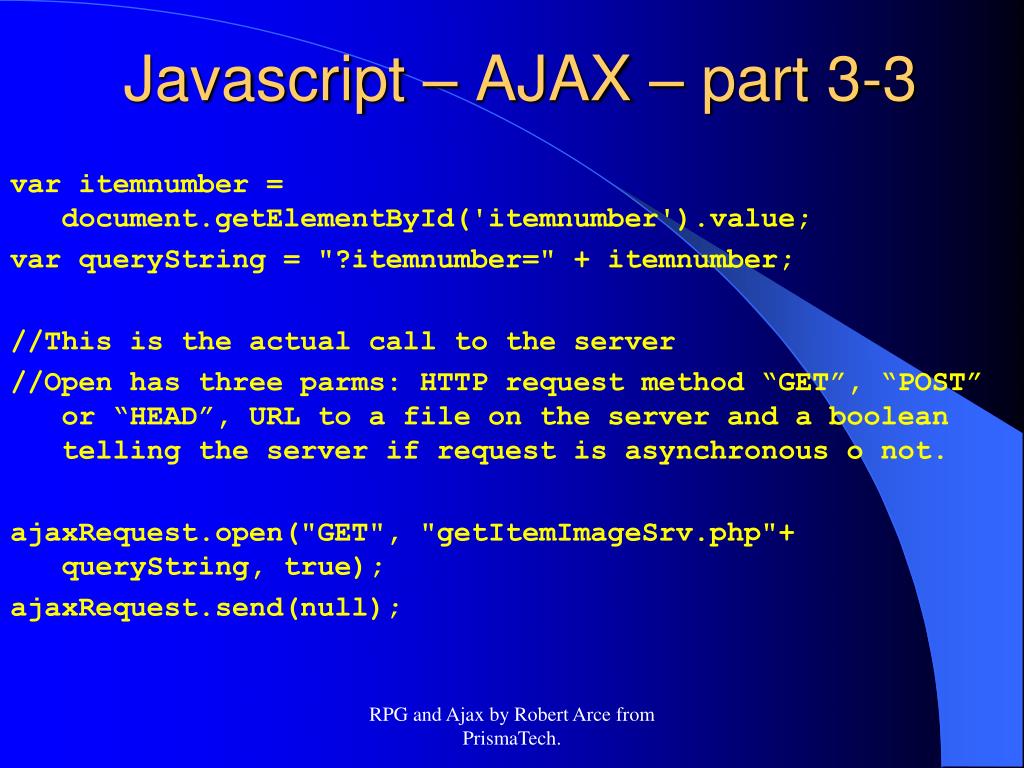 Javascript – AJAX – part 3-3

var itemnumber = document.getElementById('itemnumber').value;
var queryString = "?itemnumber=" + itemnumber;

//This is the actual call to the server
//Open has three parms: HTTP request method “GET”, “POST” or “HEAD”, URL to a file on the server and a boolean telling the server if request is asynchronous o not.

ajaxRequest.open("GET", "getItemImageSrv.php"+ queryString, true);
ajaxRequest.send(null);

RPG and Ajax by Robert Arce from PrismaTech.